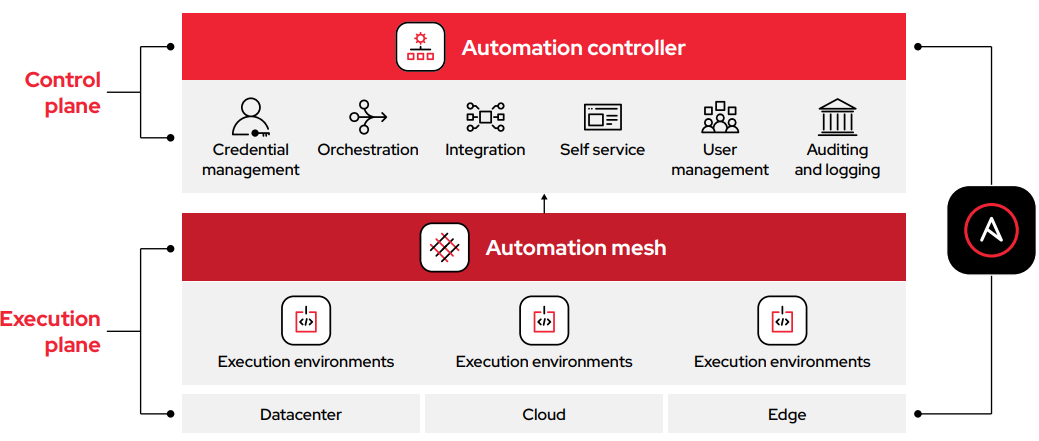 Control plane

Automation controller

Credential management

Orchestration

Integration

Self service

User management

Auditing and logging

Execution plane

Automation mesh

Execution environments

Execution environments

Execution environments

Datacenter

Cloud

Edge